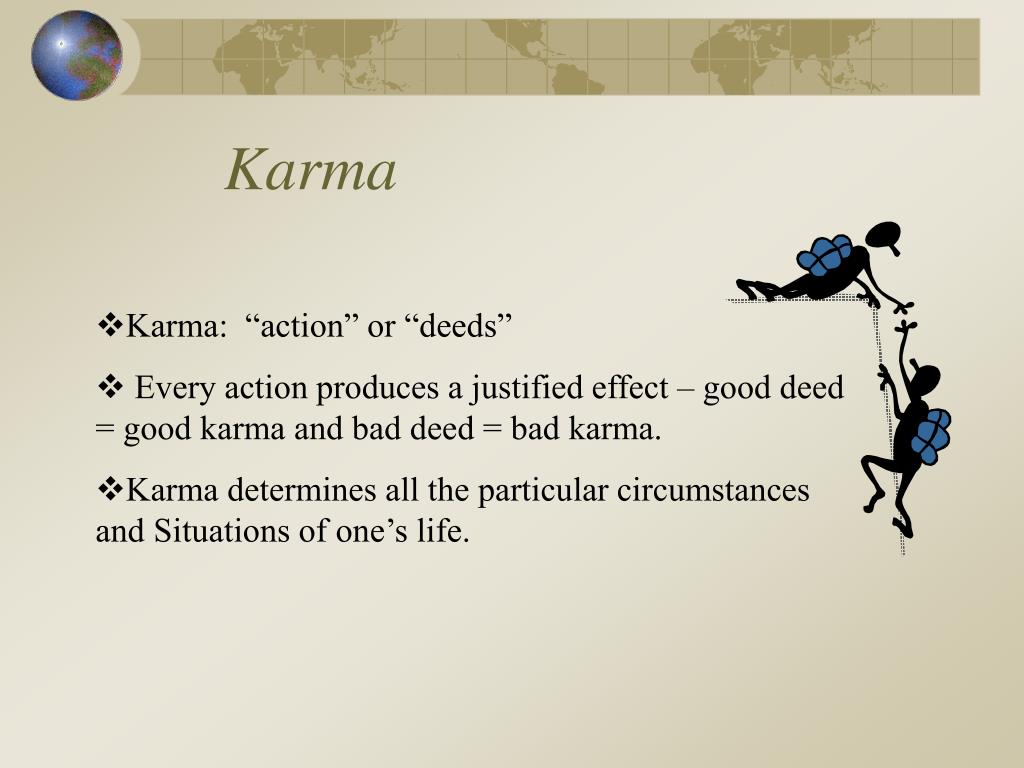 Karma

❖Karma: “action” or “deeds”

❖ Every action produces a justified effect – good deed = good karma and bad deed = bad karma.

❖Karma determines all the particular circumstances and Situations of one’s life.